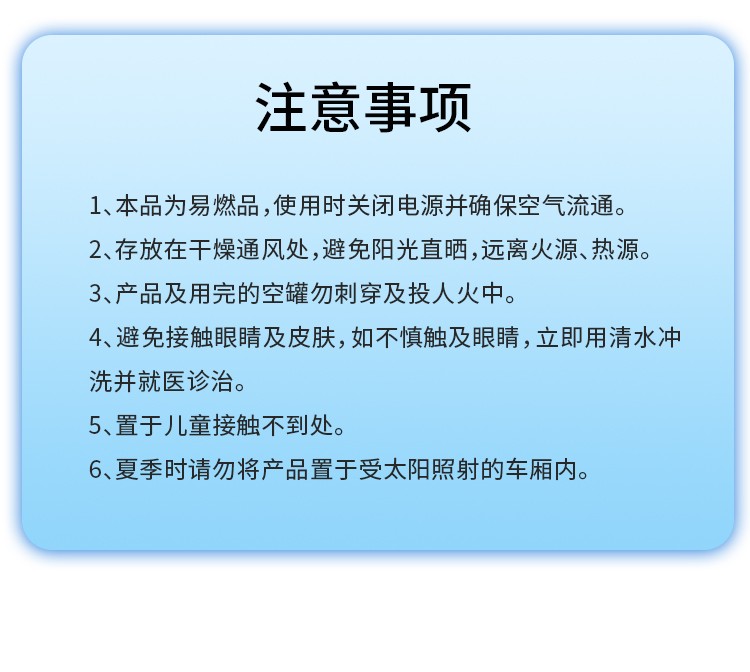 注意事项

1、本品为易燃品，使用时关闭电源并确保空气流通。

2、存放在干燥通风处，避免阳光直晒，远离火源、热源。

3、产品及用完的空罐勿刺穿及投人火中。

4、避免接触眼睛及皮肤，如不慎触及眼睛，立即用清水冲洗并就医诊治。

5、置于儿童接触不到处。

6、夏季时请勿将产品置于受太阳照射的车厢内。